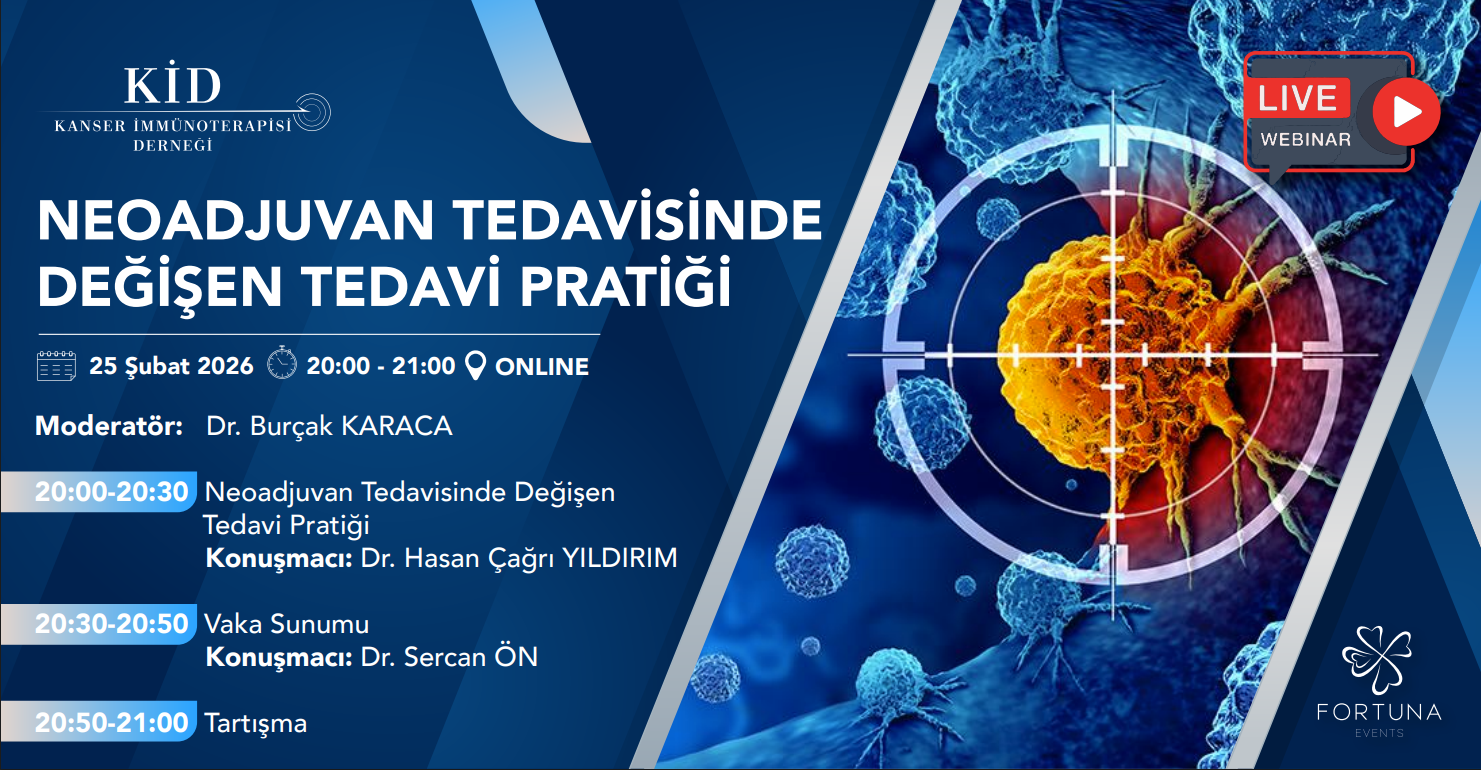 KİD
KANSER İMMÜNOTERAPİSİ DERNEĞİ

LIVE
WEBINAR

NEOADJUVAN TEDAVİSİNDE DEĞİŞEN TEDAVİ PRATİĞİ

25 Şubat 2026 20:00 - 21:00 ONLINE

Moderatör: Dr. Burçak KARACA

20:00-20:30 Neoadjuvan Tedavisinde Değişen Tedavi Pratiği
Konuşmacı: Dr. Hasan Çağrı YILDIRIM

20:30-20:50 Vaka Sunumu
Konuşmacı: Dr. Sercan ÖN

20:50-21:00 Tartışma

FORTUNA
EVENTS